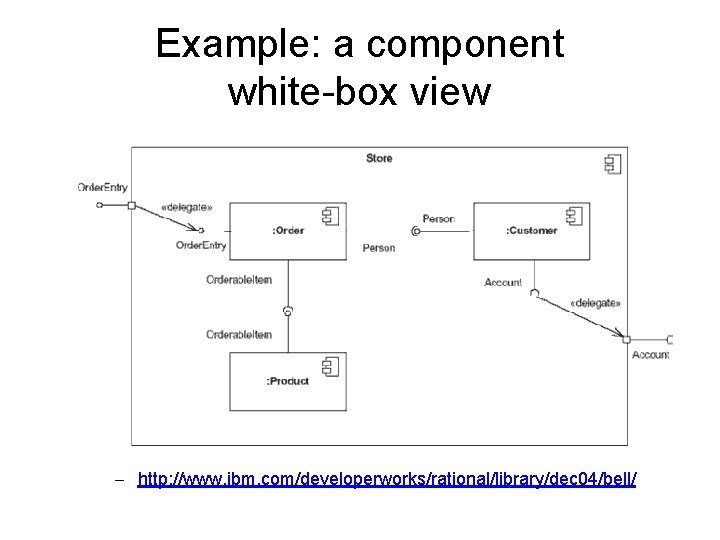 Example: a component white-box view

Store

OrderEntry

«delegate»

OrderEntry

:Order

Person

Person

:Customer

OrderableItem

OrderableItem

Account

«delegate»

Account

:Product

– http://www.ibm.com/developerworks/rational/library/dec04/bell/